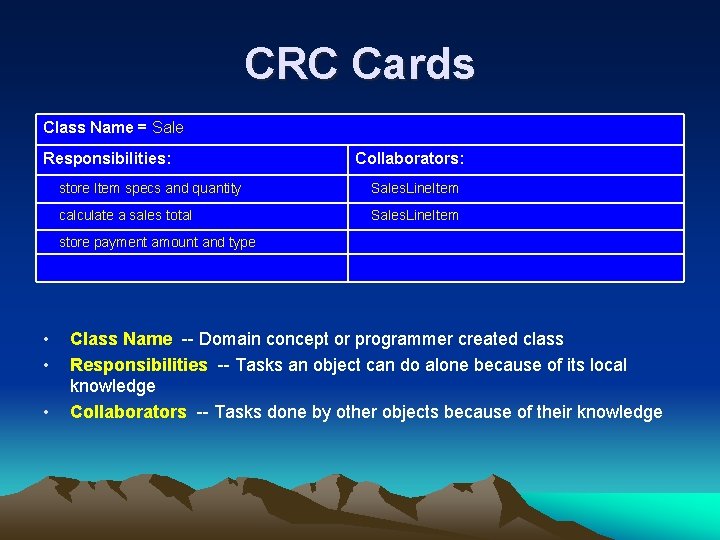 CRC Cards

| Class Name = Sale | |
|---|---|
| Responsibilities: | Collaborators: |
| store Item specs and quantity | SalesLineItem |
| calculate a sales total | SalesLineItem |
| store payment amount and type | |
| | |

• Class Name -- Domain concept or programmer created class
• Responsibilities -- Tasks an object can do alone because of its local knowledge
• Collaborators -- Tasks done by other objects because of their knowledge